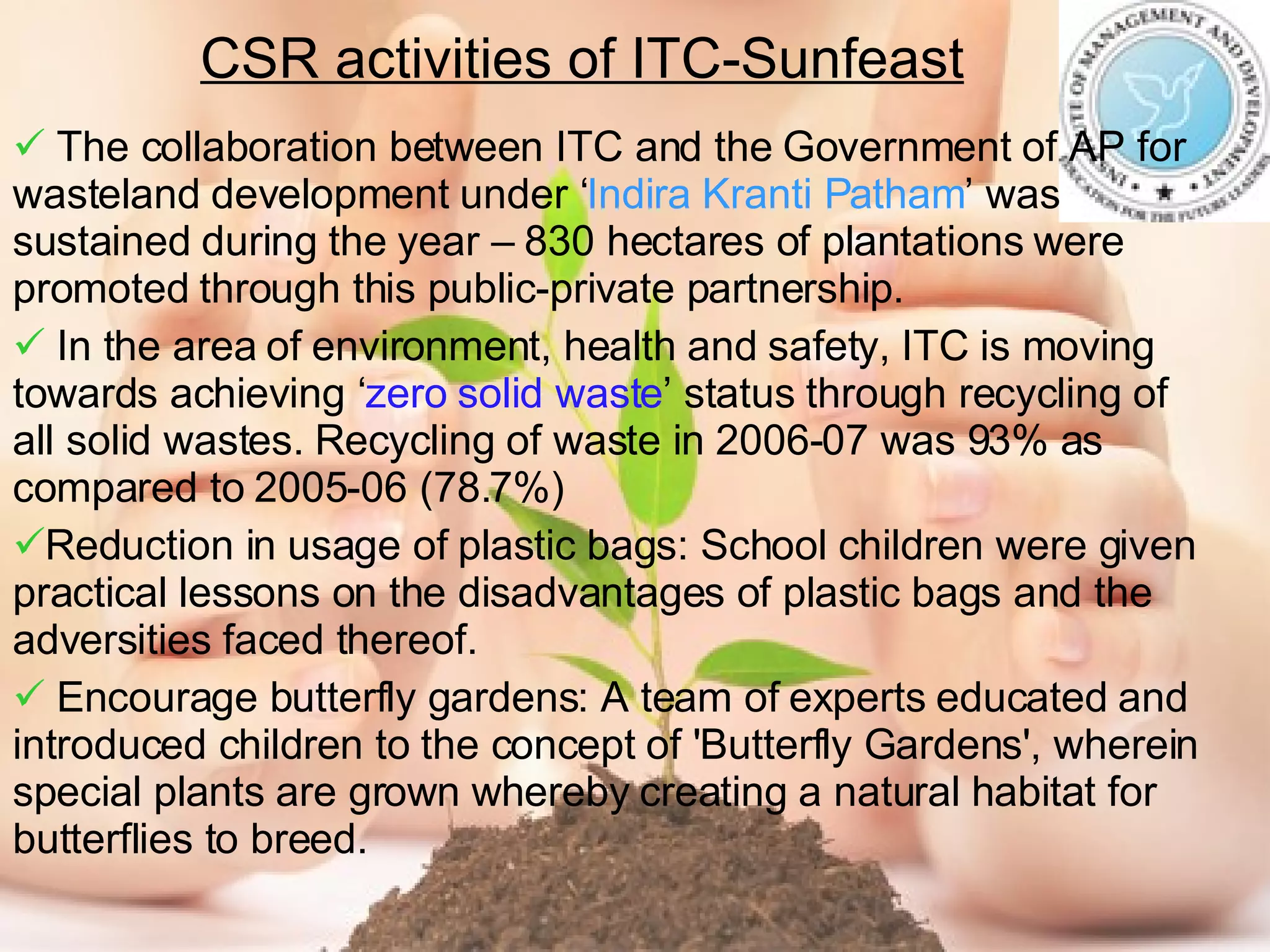 CSR activities of ITC-Sunfeast

INSTITUTE OF MANAGEMENT AND DEVELOPMENT
EDUCATION FOR THE FUTURE LEADERS

✓ The collaboration between ITC and the Government of AP for wasteland development under 'Indira Kranti Patham' was sustained during the year – 830 hectares of plantations were promoted through this public-private partnership.

✓ In the area of environment, health and safety, ITC is moving towards achieving 'zero solid waste' status through recycling of all solid wastes. Recycling of waste in 2006-07 was 93% as compared to 2005-06 (78.7%)

✓Reduction in usage of plastic bags: School children were given practical lessons on the disadvantages of plastic bags and the adversities faced thereof.

✓ Encourage butterfly gardens: A team of experts educated and introduced children to the concept of 'Butterfly Gardens', wherein special plants are grown whereby creating a natural habitat for butterflies to breed.